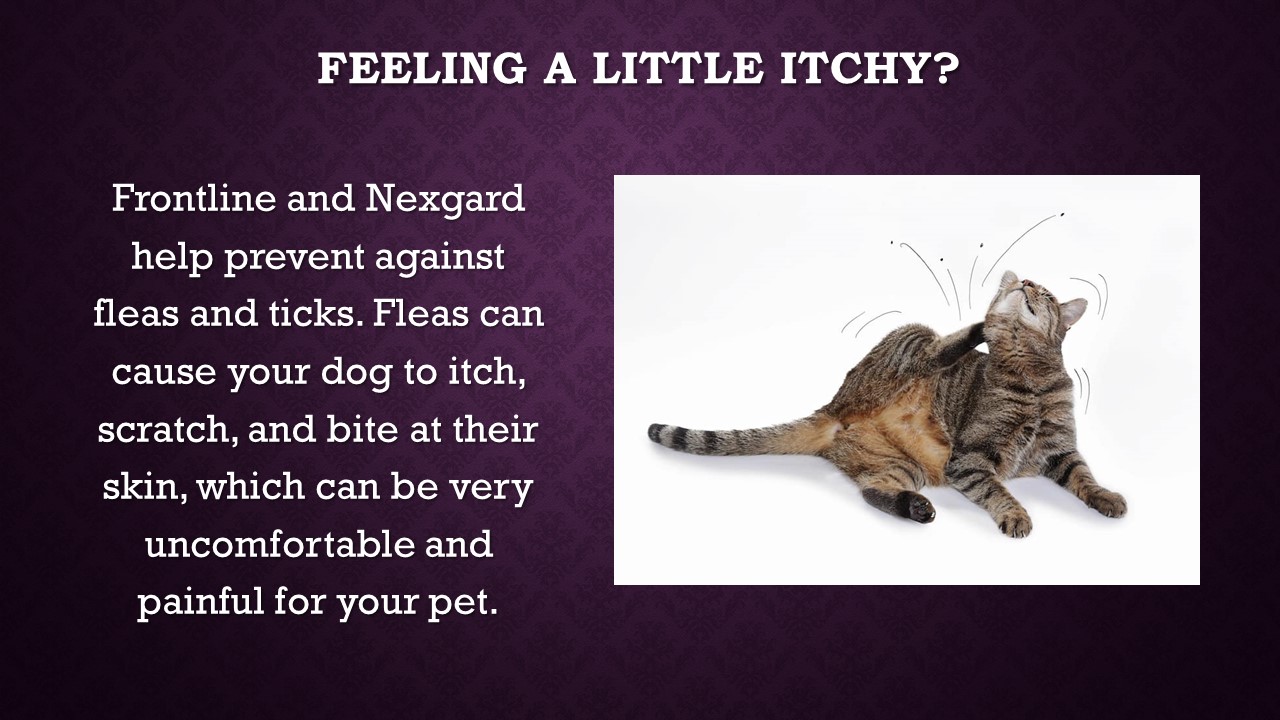 FEELING A LITTLE ITCHY?

Frontline and Nexgard help prevent against fleas and ticks. Fleas can cause your dog to itch, scratch, and bite at their skin, which can be very uncomfortable and painful for your pet.